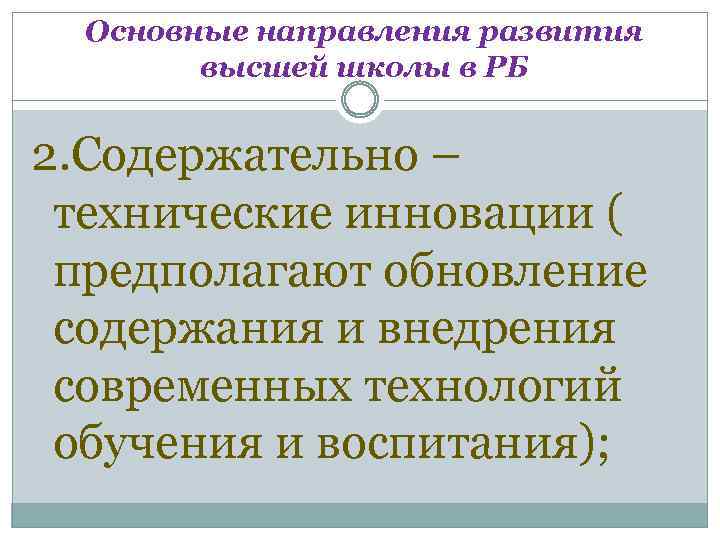 Основные направления развития высшей школы в РБ

2.Содержательно – технические инновации ( предполагают обновление содержания и внедрения современных технологий обучения и воспитания);